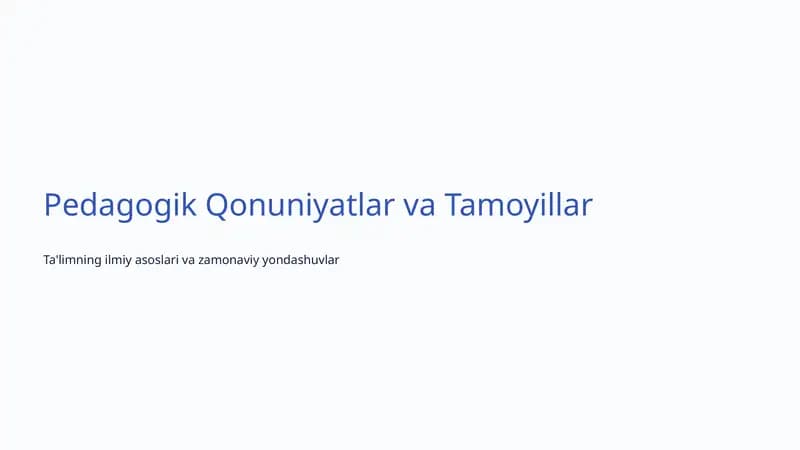 Pedagogik Qonuniyatlar va Tamoyillar

Ta'limning ilmiy asoslari va zamonaviy yondashuvlar